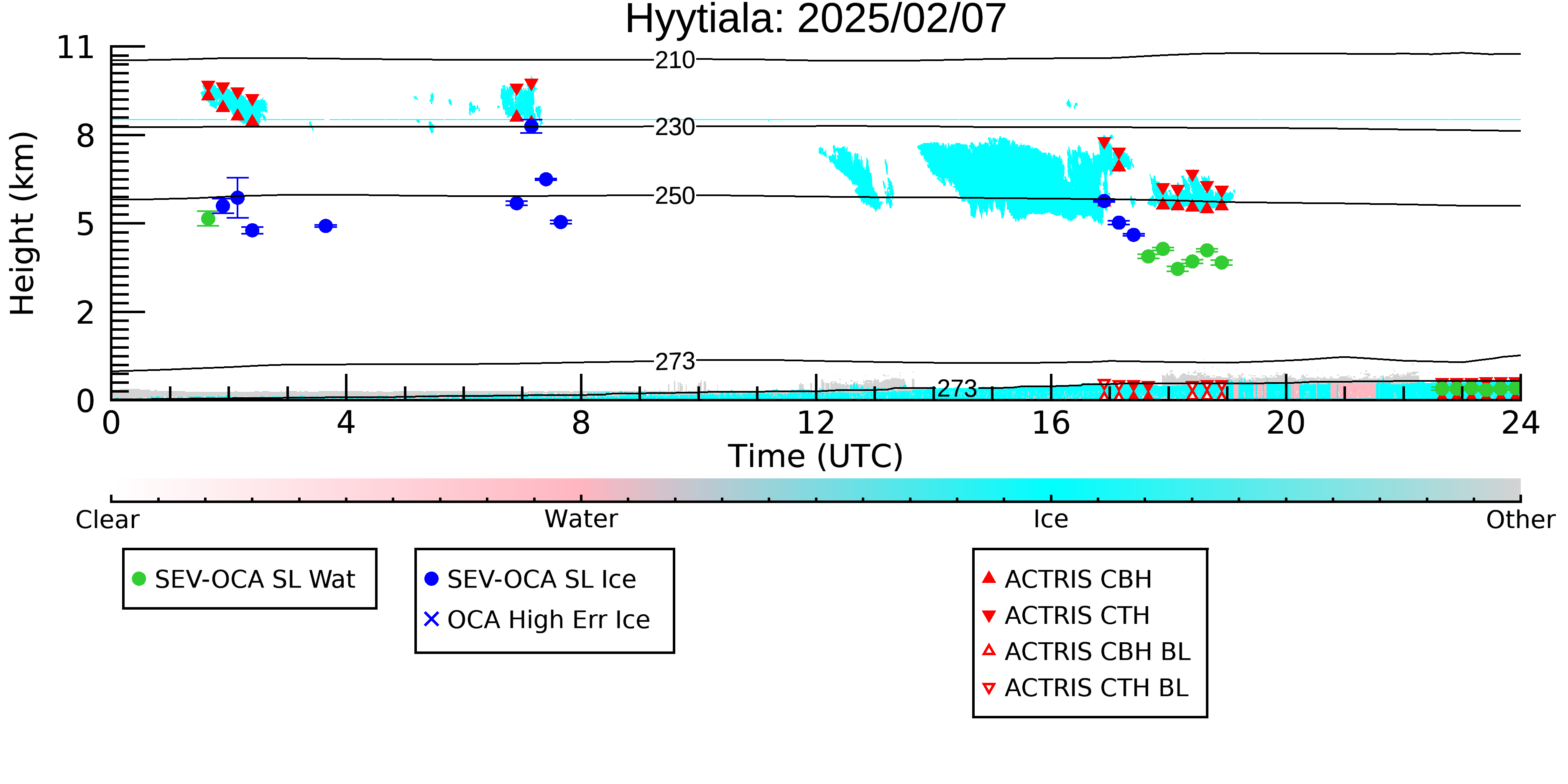 Hyytiala: 2025/02/07

Height (km)

11
8
5
2
0

210
230
250
273
273

0
4
8
12
16
20
24

Time (UTC)

Clear
Water
Ice
Other

SEV-OCA SL Wat

SEV-OCA SL Ice
OCA High Err Ice

ACTRIS CBH
ACTRIS CTH
ACTRIS CBH BL
ACTRIS CTH BL